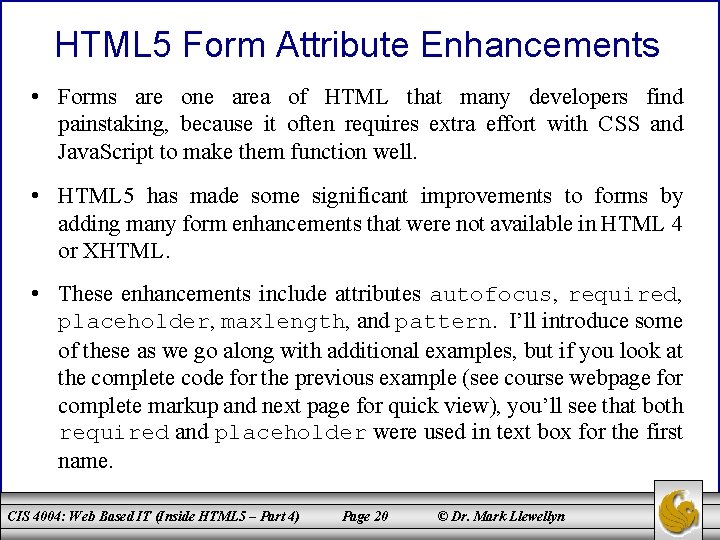 HTML5 Form Attribute Enhancements

• Forms are one area of HTML that many developers find painstaking, because it often requires extra effort with CSS and JavaScript to make them function well.

• HTML5 has made some significant improvements to forms by adding many form enhancements that were not available in HTML 4 or XHTML.

• These enhancements include attributes autofocus, required, placeholder, maxlength, and pattern. I'll introduce some of these as we go along with additional examples, but if you look at the complete code for the previous example (see course webpage for complete markup and next page for quick view), you'll see that both required and placeholder were used in text box for the first name.

CIS 4004: Web Based IT (Inside HTML5 – Part 4) Page 20 © Dr. Mark Llewellyn